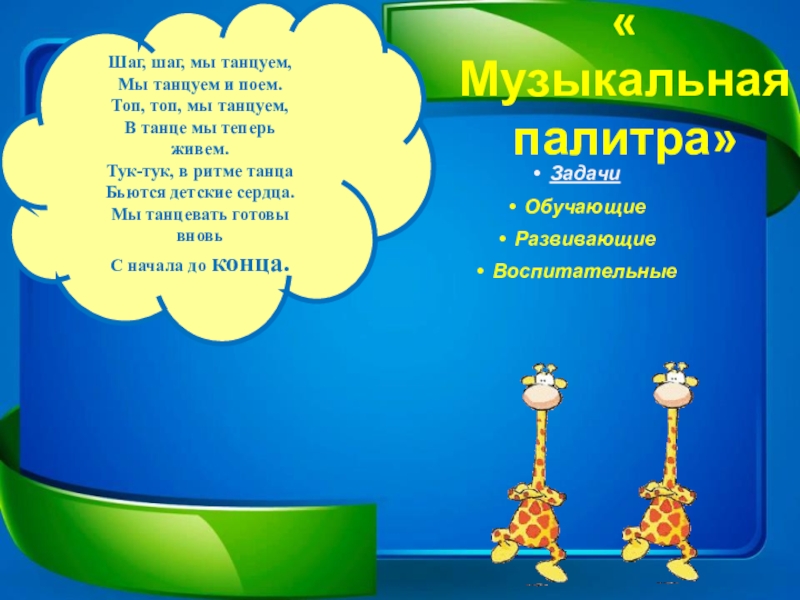 Шаг, шаг, мы танцуем,
Мы танцуем и поем.
Топ, топ, мы танцуем,
В танце мы теперь живем.
Тук-тук, в ритме танца
Бьются детские сердца.
Мы танцевать готовы вновь
С начала до конца.

« Музыкальная палитра»

• Задачи
• Обучающие
• Развивающие
• Воспитательные